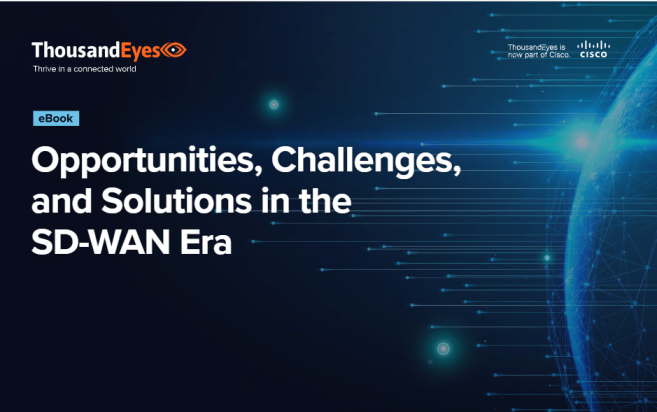 ThousandEyes
Thrive in a connected world

ThousandEyes is now part of Cisco.
CISCO

eBook

Opportunities, Challenges, and Solutions in the SD-WAN Era